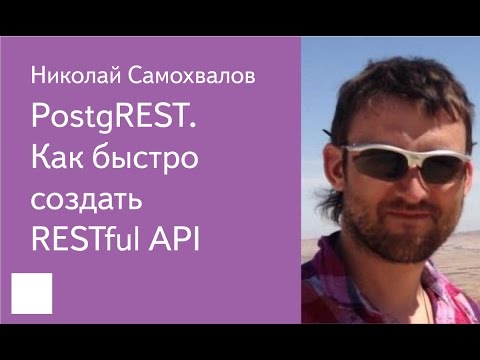 Николай Самохвалов

PostgREST. Как быстро создать RESTful API